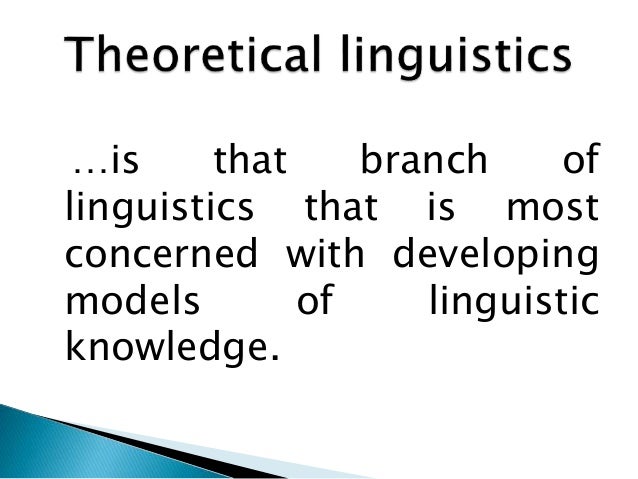 Theoretical linguistics

…is that branch of linguistics that is most concerned with developing models of linguistic knowledge.